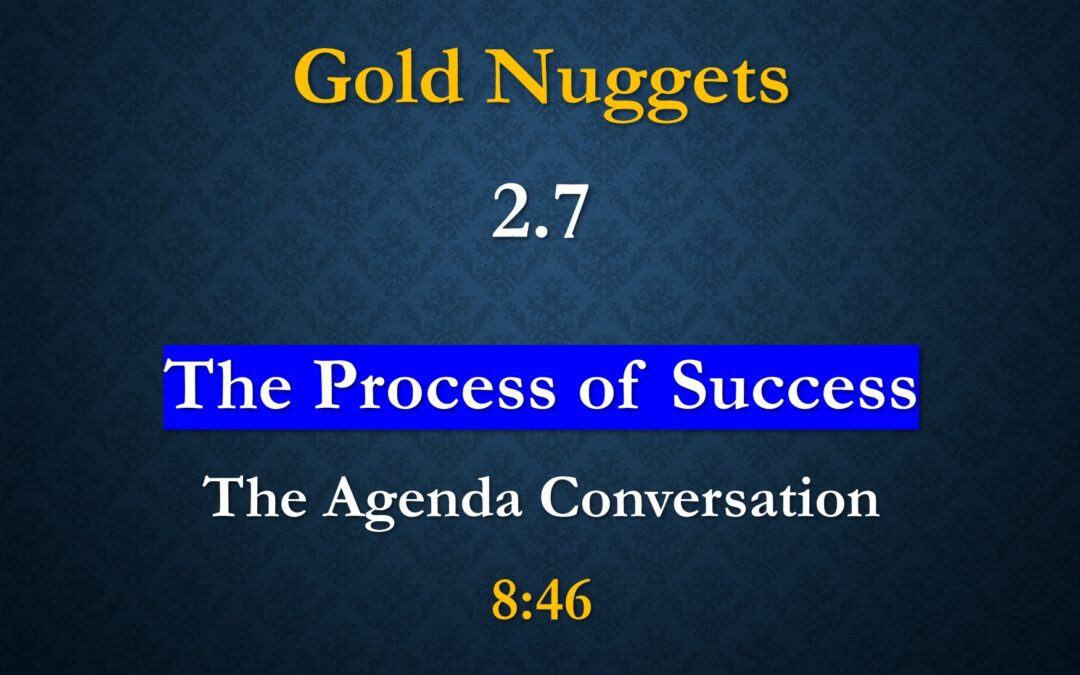 Gold Nuggets

2.7

The Process of Success

The Agenda Conversation

8:46